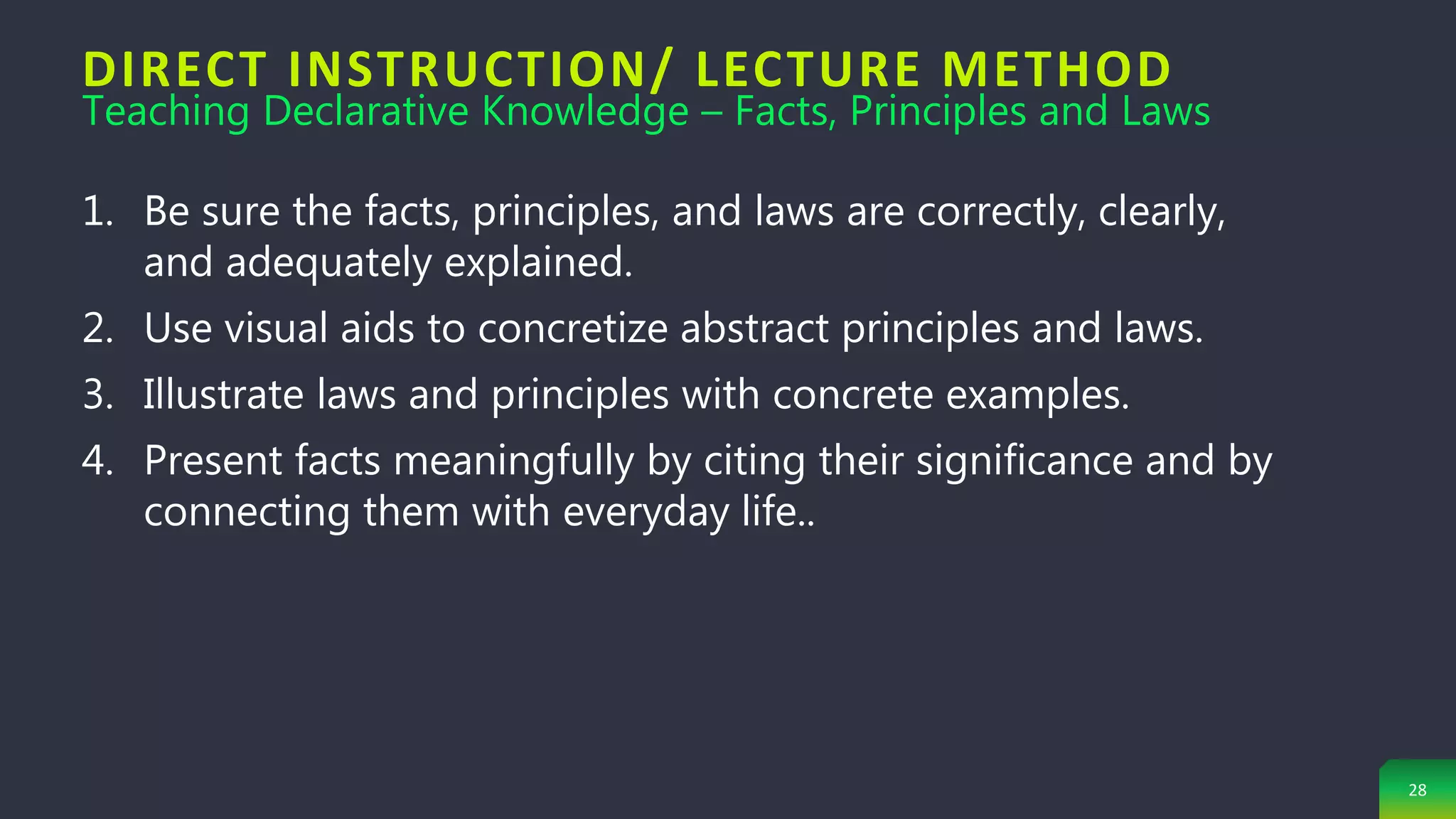 DIRECT INSTRUCTION/ LECTURE METHOD
Teaching Declarative Knowledge – Facts, Principles and Laws

1. Be sure the facts, principles, and laws are correctly, clearly, and adequately explained.
2. Use visual aids to concretize abstract principles and laws.
3. Illustrate laws and principles with concrete examples.
4. Present facts meaningfully by citing their significance and by connecting them with everyday life..

28